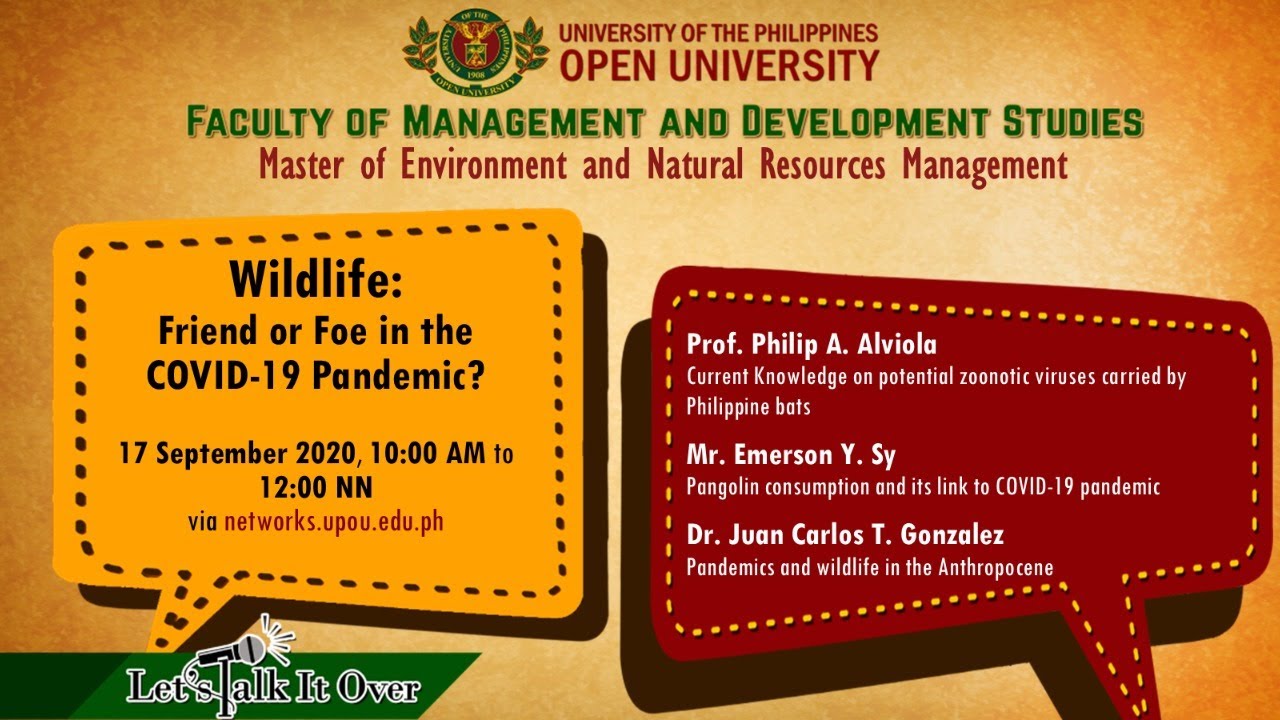 UNIVERSITY OF THE PHILIPPINES
OPEN UNIVERSITY

FACULTY OF MANAGEMENT AND DEVELOPMENT STUDIES
Master of Environment and Natural Resources Management

Wildlife:
Friend or Foe in the COVID-19 Pandemic?

17 September 2020, 10:00 AM to 12:00 NN
via networks.upou.edu.ph

Prof. Philip A. Alviola
Current Knowledge on potential zoonotic viruses carried by Philippine bats

Mr. Emerson Y. Sy
Pangolin consumption and its link to COVID-19 pandemic

Dr. Juan Carlos T. Gonzalez
Pandemics and wildlife in the Anthropocene

Let's Talk It Over